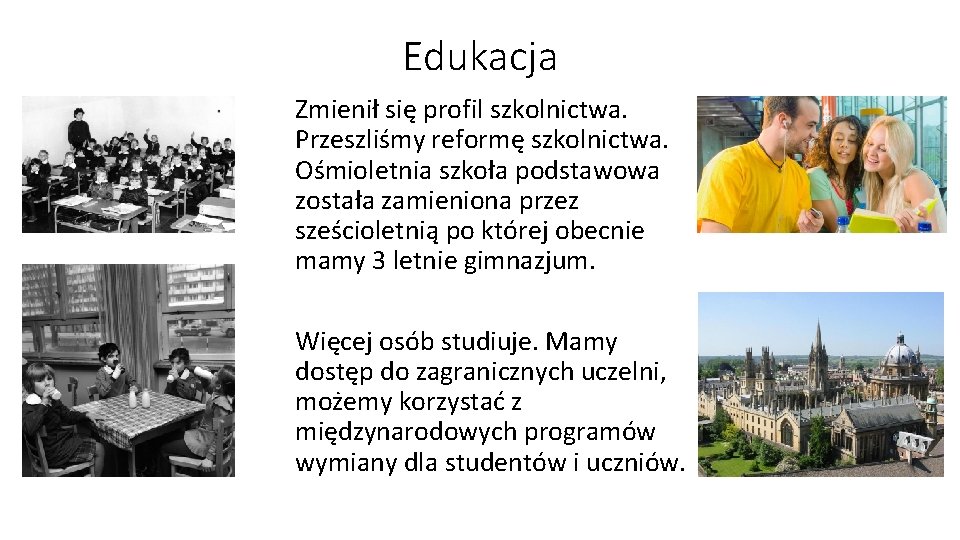 Edukacja

Zmienił się profil szkolnictwa. Przeszliśmy reformę szkolnictwa. Ośmioletnia szkoła podstawowa została zamieniona przez sześcioletnią po której obecnie mamy 3 letnie gimnazjum.

Więcej osób studiuje. Mamy dostęp do zagranicznych uczelni, możemy korzystać z międzynarodowych programów wymiany dla studentów i uczniów.